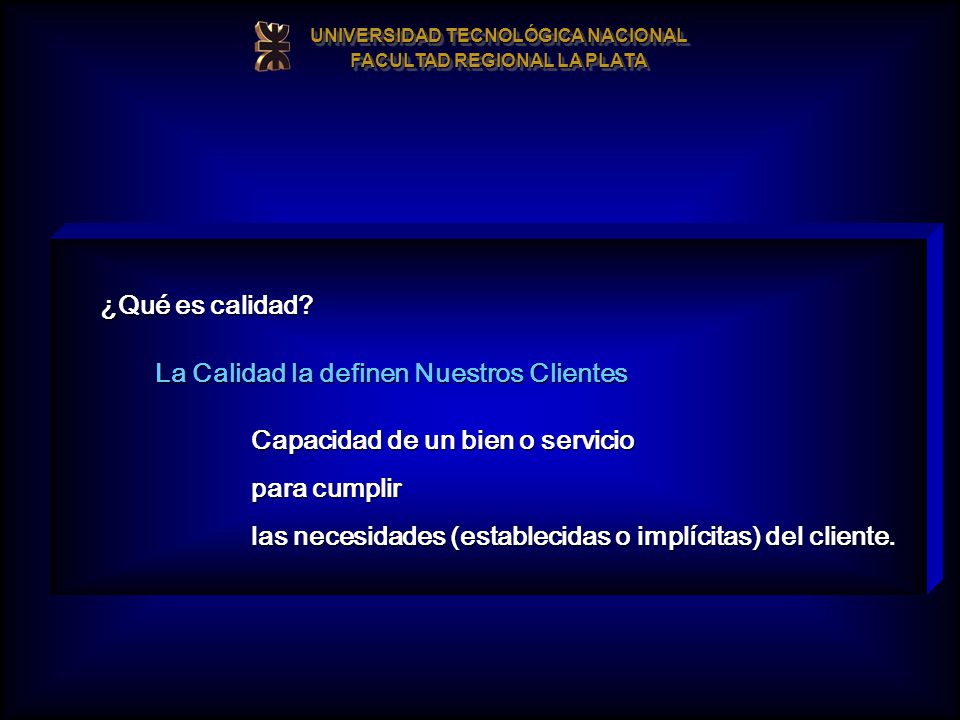 UNIVERSIDAD TECNOLÓGICA NACIONAL
FACULTAD REGIONAL LA PLATA

¿Qué es calidad?

La Calidad la definen Nuestros Clientes

Capacidad de un bien o servicio
para cumplir
las necesidades (establecidas o implícitas) del cliente.